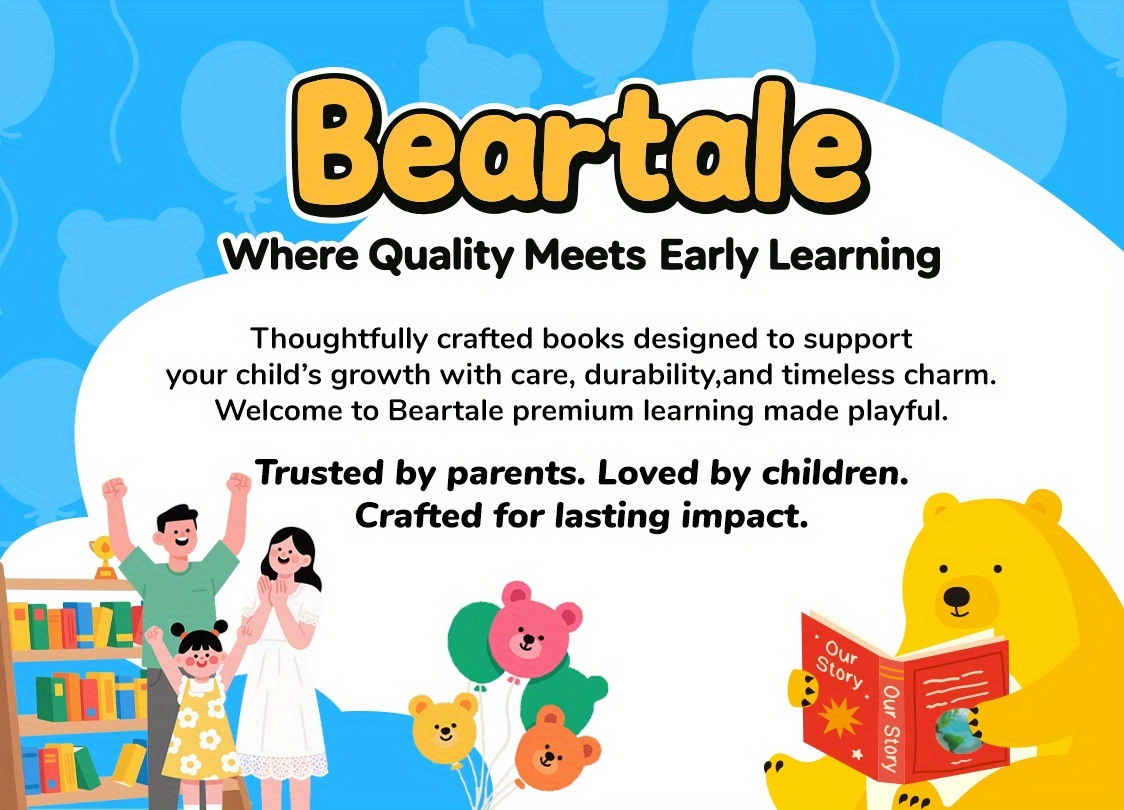 Beartale

Where Quality Meets Early Learning

Thoughtfully crafted books designed to support your child's growth with care, durability,and timeless charm. Welcome to Beartale premium learning made playful.

Trusted by parents. Loved by children. Crafted for lasting impact.

Our Story

Our Story